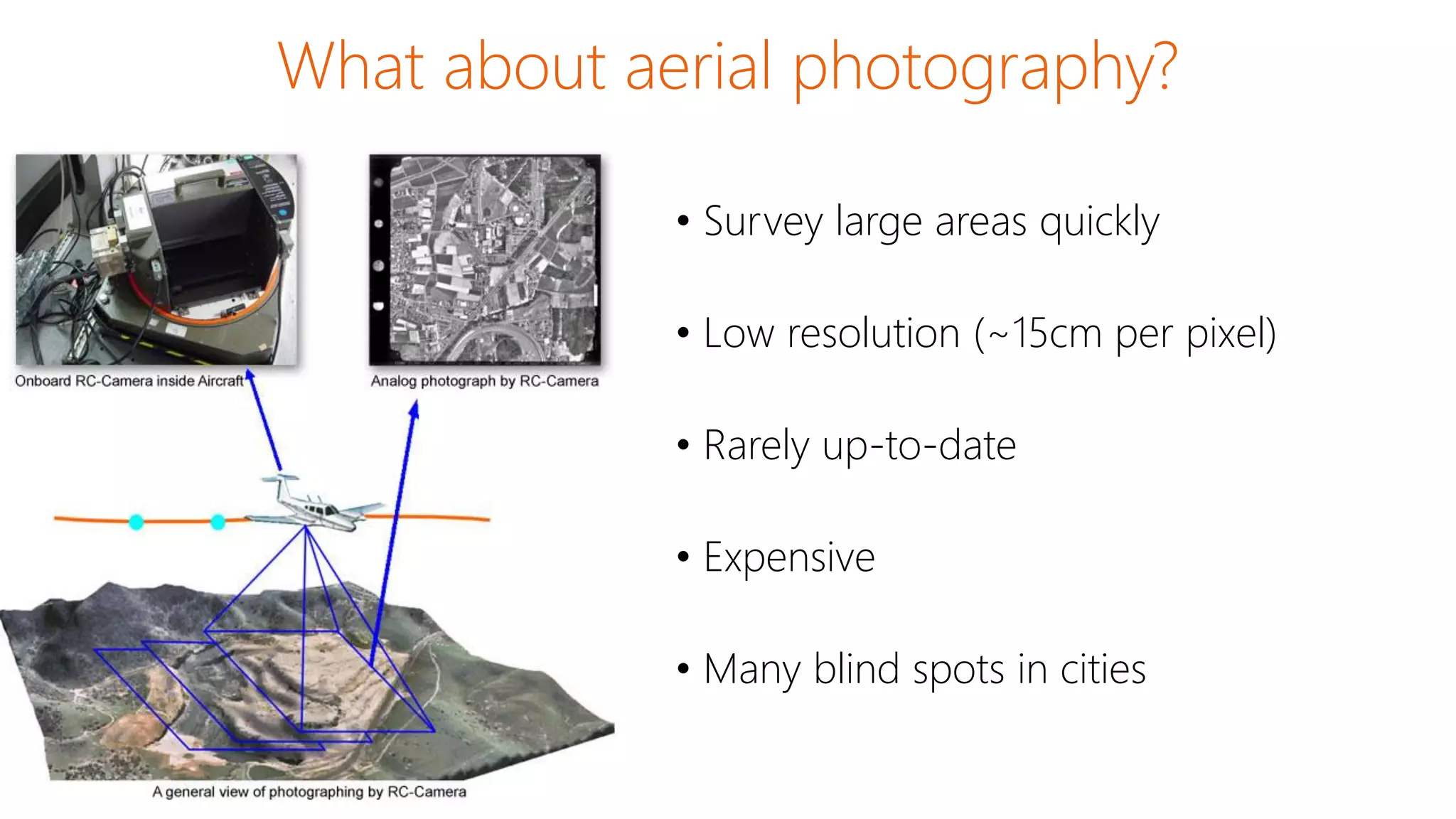 What about aerial photography?

Onboard RC-Camera inside Aircraft

Analog photograph by RC-Camera

A general view of photographing by RC-Camera

• Survey large areas quickly

• Low resolution (~15cm per pixel)

• Rarely up-to-date

• Expensive

• Many blind spots in cities